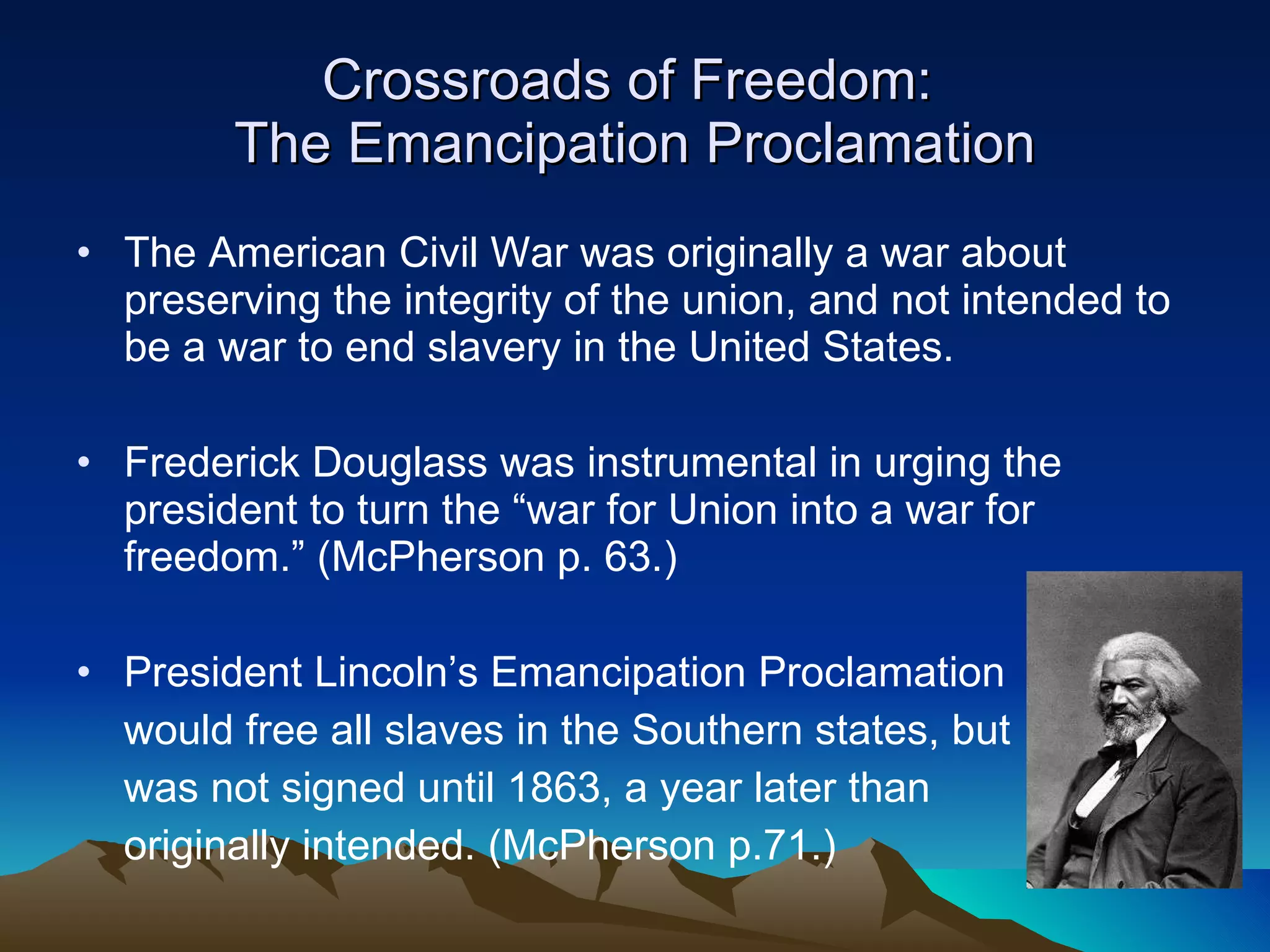 Crossroads of Freedom:
The Emancipation Proclamation

• The American Civil War was originally a war about preserving the integrity of the union, and not intended to be a war to end slavery in the United States.

• Frederick Douglass was instrumental in urging the president to turn the “war for Union into a war for freedom.” (McPherson p. 63.)

• President Lincoln’s Emancipation Proclamation would free all slaves in the Southern states, but was not signed until 1863, a year later than originally intended. (McPherson p.71.)